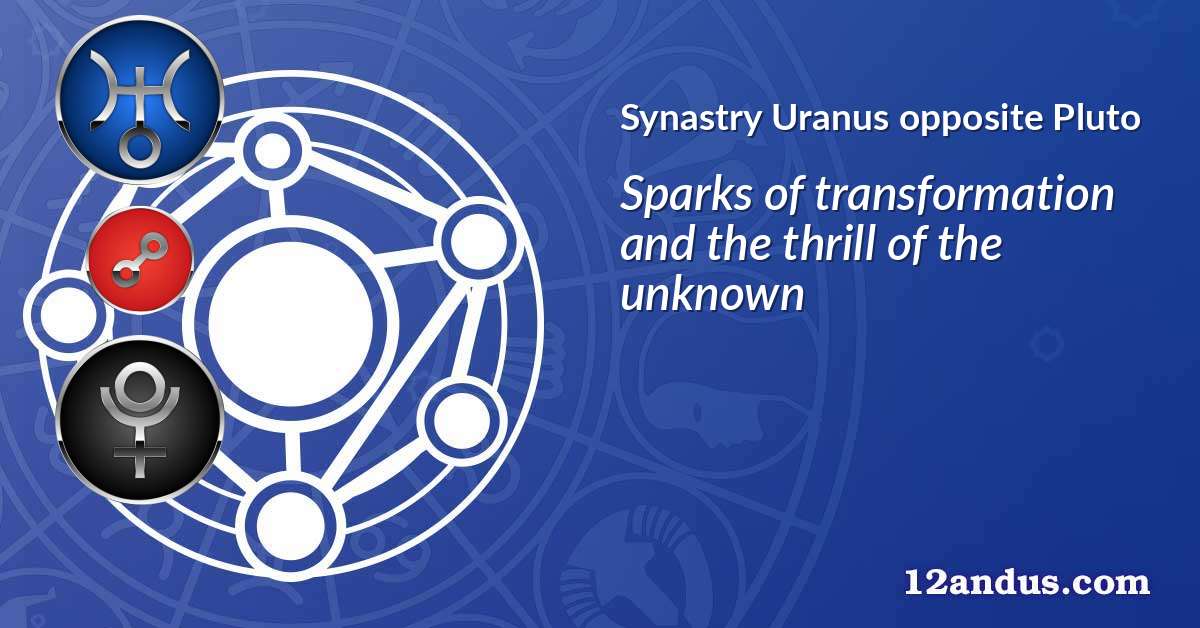 Synastry Uranus opposite Pluto

Sparks of transformation and the thrill of the unknown

12andus.com